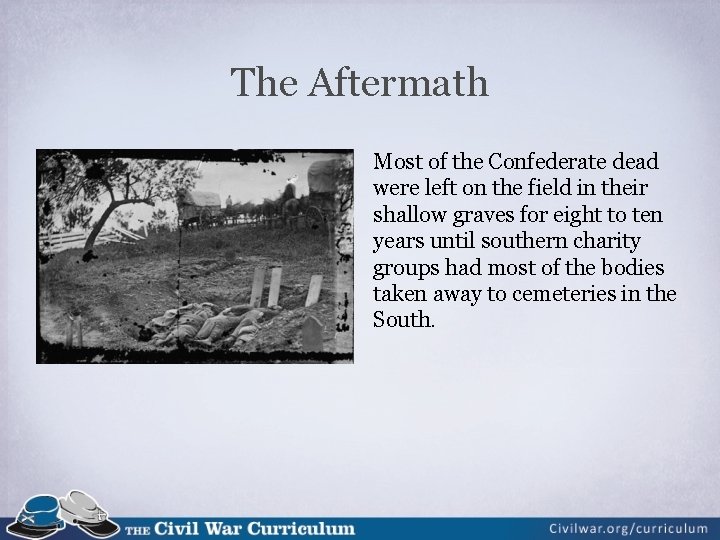 The Aftermath

Most of the Confederate dead were left on the field in their shallow graves for eight to ten years until southern charity groups had most of the bodies taken away to cemeteries in the South.

THE Civil War Curriculum

Civilwar.org/curriculum